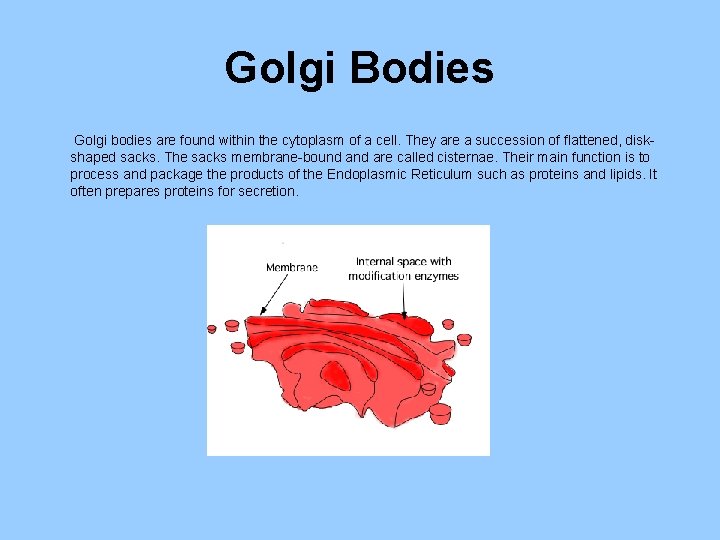 Golgi Bodies

Golgi bodies are found within the cytoplasm of a cell. They are a succession of flattened, disk-shaped sacks. The sacks membrane-bound and are called cisternae. Their main function is to process and package the products of the Endoplasmic Reticulum such as proteins and lipids. It often prepares proteins for secretion.

Membrane

Internal space with modification enzymes